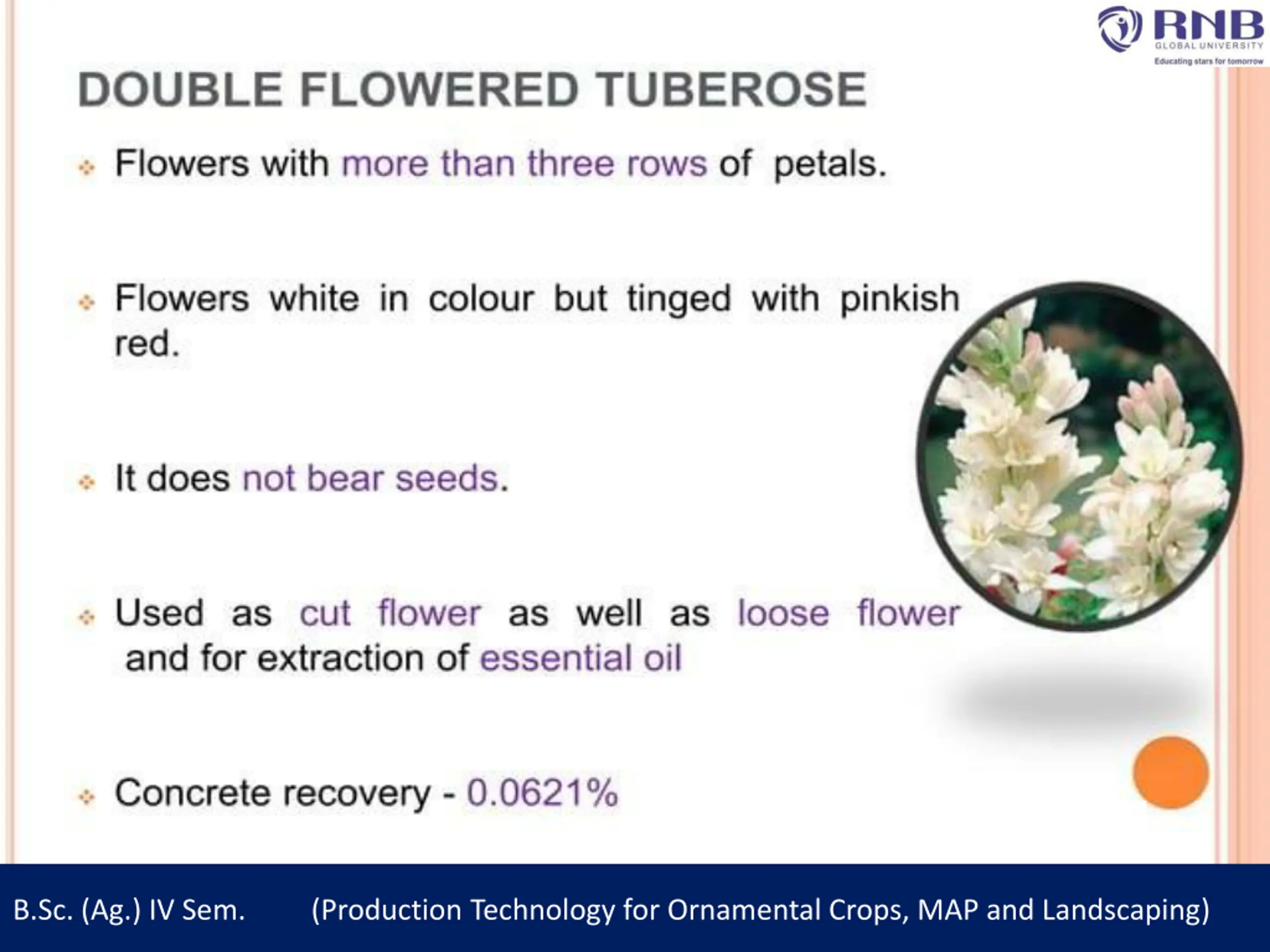 RNB
GLOBAL UNIVERSITY
Educating stars for tomorrow

DOUBLE FLOWERED TUBEROSE

Flowers with more than three rows of petals.

Flowers white in colour but tinged with pinkish red.

It does not bear seeds.

Used as cut flower as well as loose flower and for extraction of essential oil

Concrete recovery - 0.0621%

B.Sc. (Ag.) IV Sem. (Production Technology for Ornamental Crops, MAP and Landscaping)